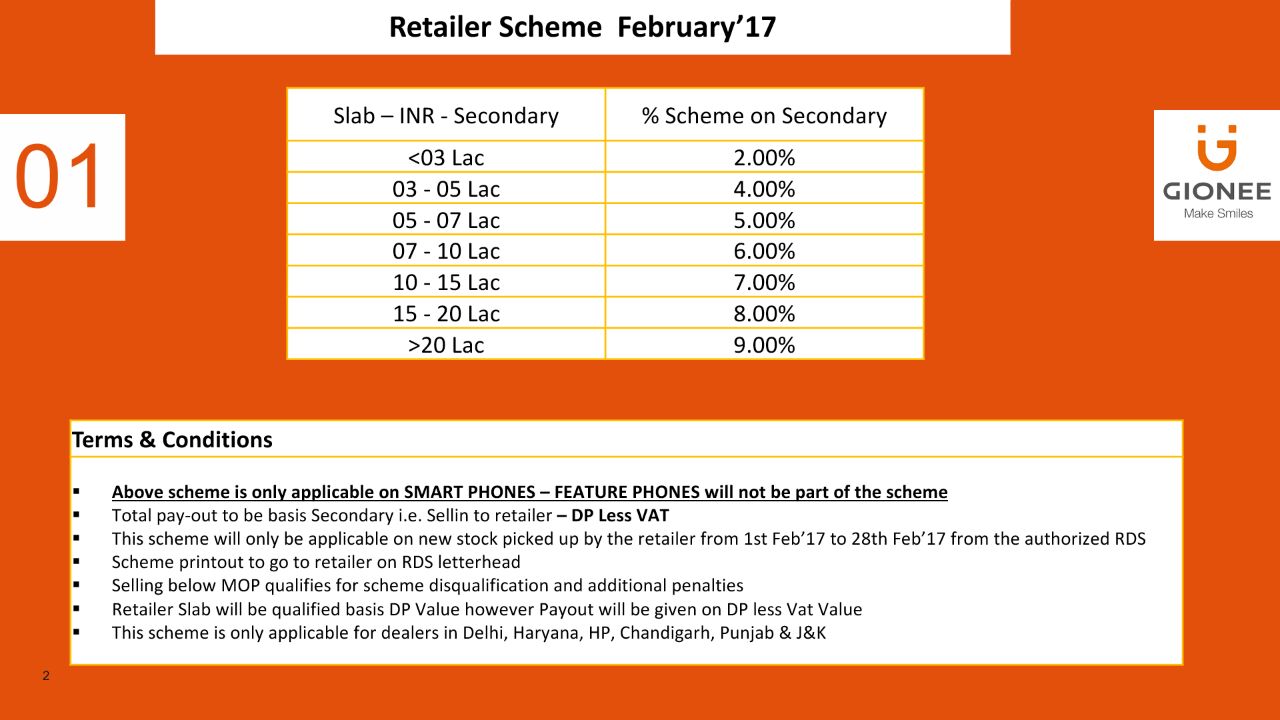 Retailer Scheme February'17

01

GIONEE
Make Smiles

| Slab – INR - Secondary | % Scheme on Secondary |
|---|---|
| <03 Lac | 2.00% |
| 03 - 05 Lac | 4.00% |
| 05 - 07 Lac | 5.00% |
| 07 - 10 Lac | 6.00% |
| 10 - 15 Lac | 7.00% |
| 15 - 20 Lac | 8.00% |
| >20 Lac | 9.00% |

Terms & Conditions

▪ Above scheme is only applicable on SMART PHONES – FEATURE PHONES will not be part of the scheme
▪ Total pay-out to be basis Secondary i.e. Sellin to retailer – DP Less VAT
▪ This scheme will only be applicable on new stock picked up by the retailer from 1st Feb'17 to 28th Feb'17 from the authorized RDS
▪ Scheme printout to go to retailer on RDS letterhead
▪ Selling below MOP qualifies for scheme disqualification and additional penalties
▪ Retailer Slab will be qualified basis DP Value however Payout will be given on DP less Vat Value
▪ This scheme is only applicable for dealers in Delhi, Haryana, HP, Chandigarh, Punjab & J&K

2